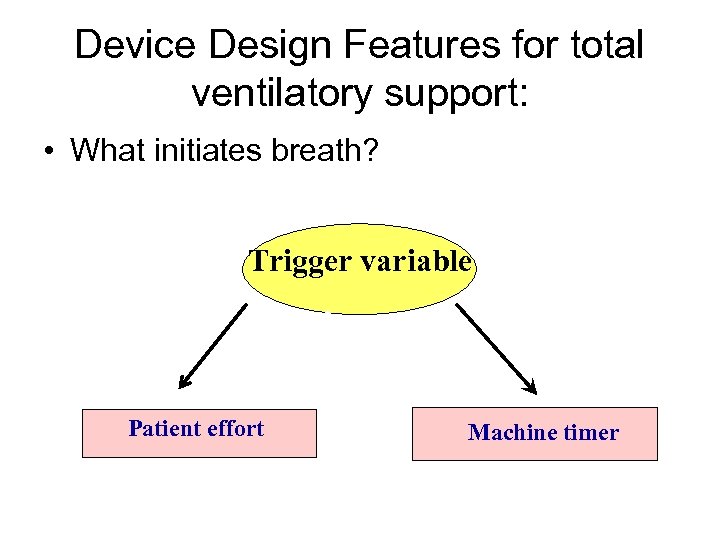 Device Design Features for total ventilatory support:

• What initiates breath?

Trigger variable

Patient effort

Machine timer